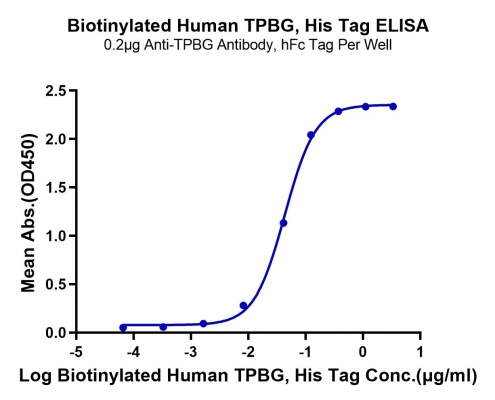 Biotinylated Human TPBG, His Tag ELISA
0.2μg Anti-TPBG Antibody, hFc Tag Per Well

Mean Abs.(OD450)
2.5
2.0
1.5
1.0
0.5
0.0

-5
-4
-3
-2
-1
0
1
Log Biotinylated Human TPBG, His Tag Conc.(μg/ml)